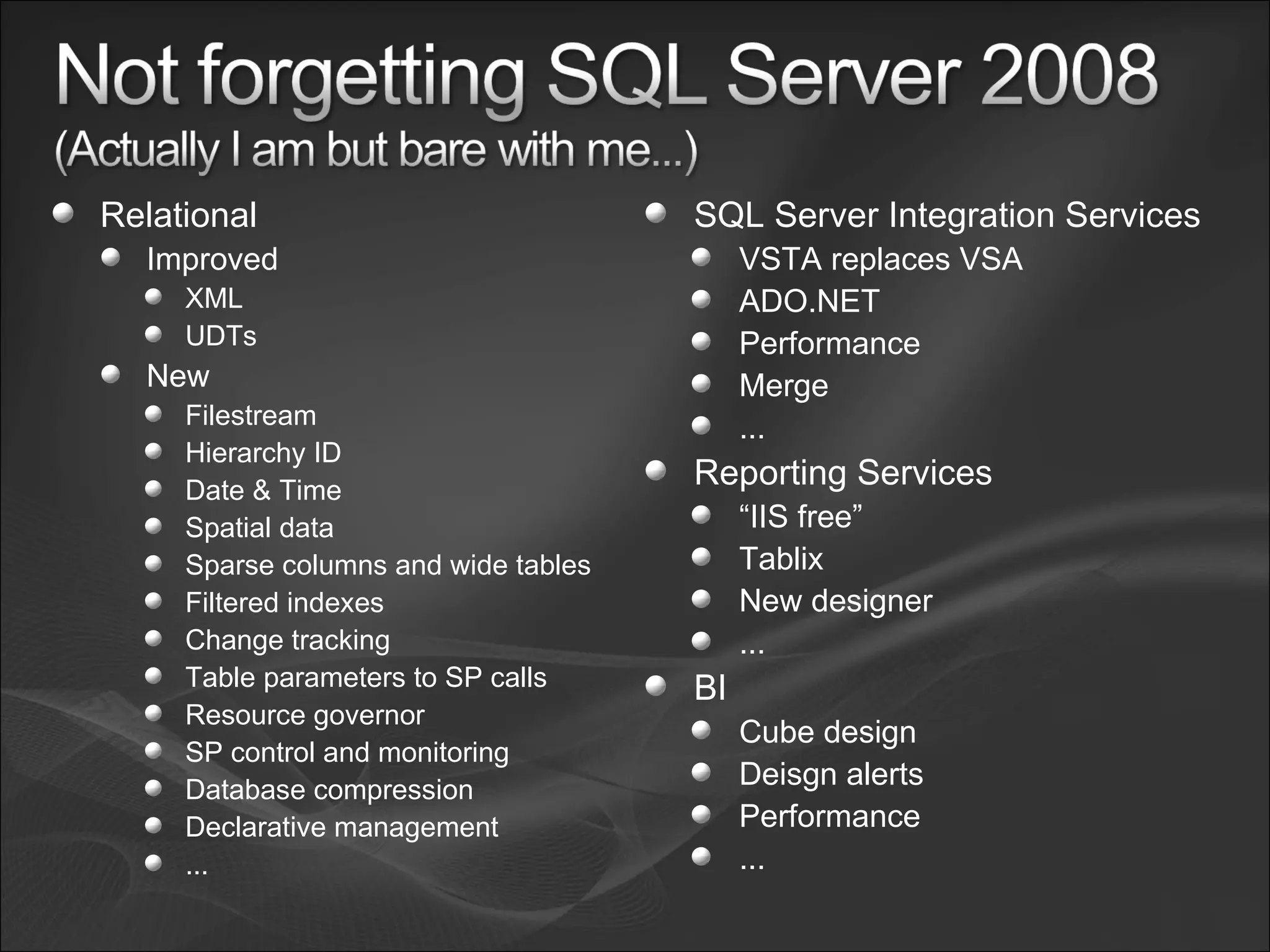 Not forgetting SQL Server 2008
(Actually I am but bare with me...)

- Relational
  - Improved
    - XML
    - UDTs
  - New
    - Filestream
    - Hierarchy ID
    - Date & Time
    - Spatial data
    - Sparse columns and wide tables
    - Filtered indexes
    - Change tracking
    - Table parameters to SP calls
    - Resource governor
    - SP control and monitoring
    - Database compression
    - Declarative management
    - ...

- SQL Server Integration Services
  - VSTA replaces VSA
  - ADO.NET
  - Performance
  - Merge
  - ...
- Reporting Services
  - “IIS free”
  - Tablix
  - New designer
  - ...
- BI
  - Cube design
  - Deisgn alerts
  - Performance
  - ...